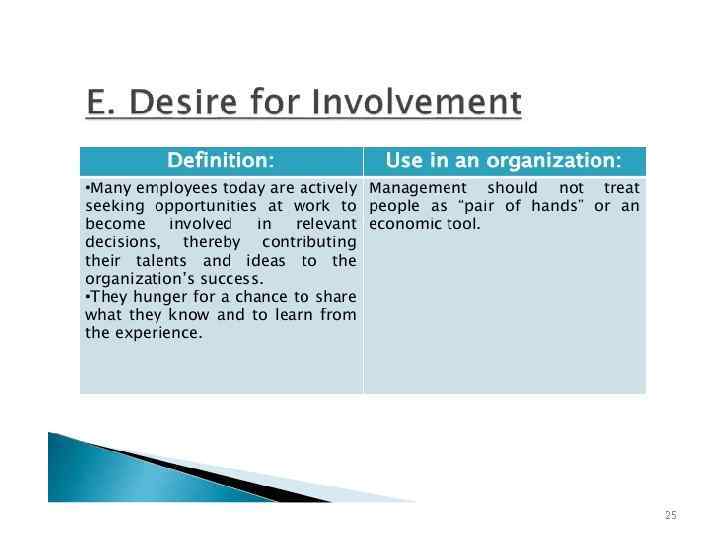 E. Desire for Involvement

| Definition: | Use in an organization: |
|---|---|
| •Many employees today are actively seeking opportunities at work to become involved in relevant decisions, thereby contributing their talents and ideas to the organization's success. •They hunger for a chance to share what they know and to learn from the experience. | Management should not treat people as "pair of hands" or an economic tool. |

25